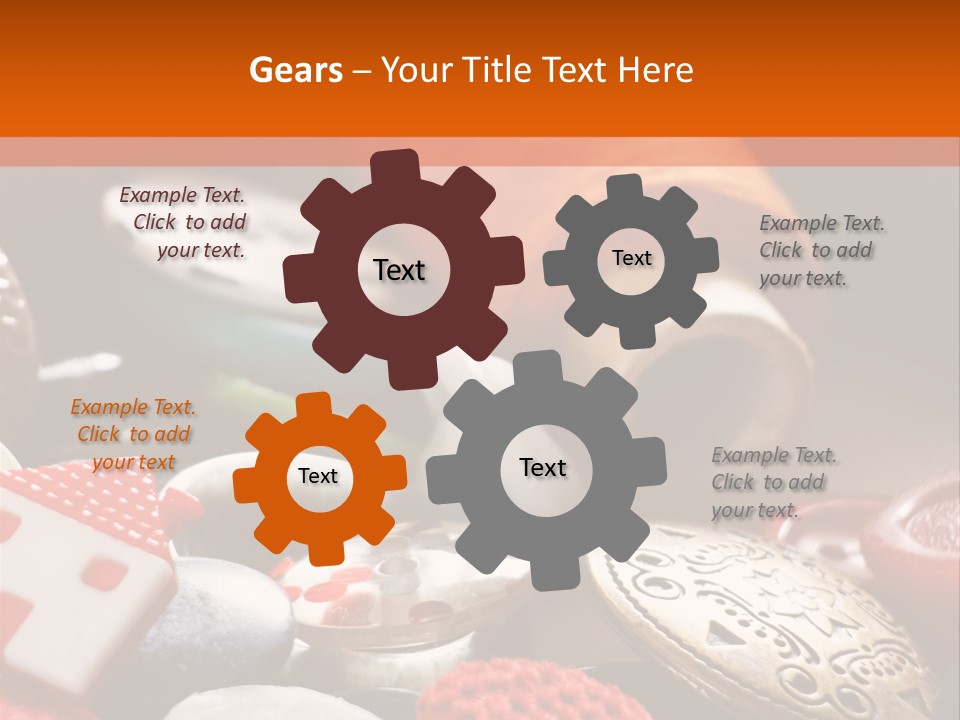 Gears – Your Title Text Here

Example Text. Click to add your text.

Text

Text

Example Text. Click to add your text.

Example Text. Click to add your text

Text

Text

Example Text. Click to add your text.